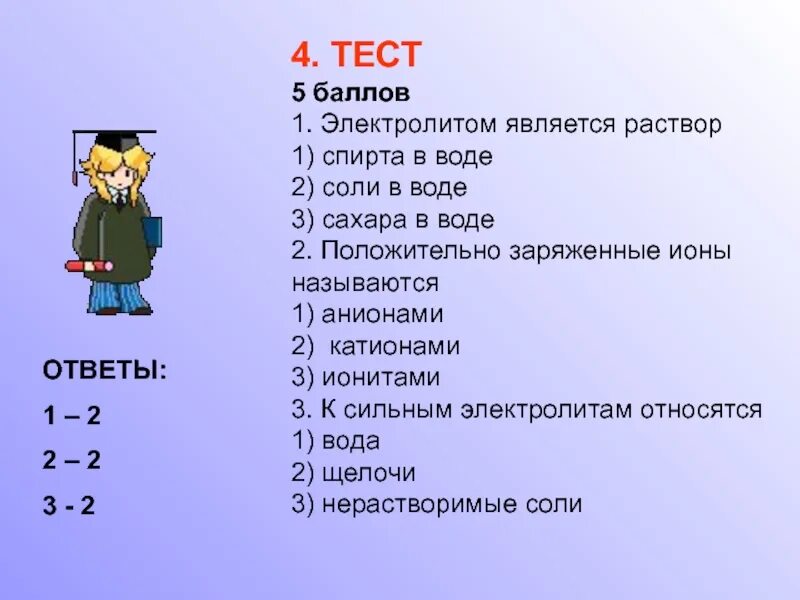 4. ТЕСТ
5 баллов
1. Электролитом является раствор
1) спирта в воде
2) соли в воде
3) сахара в воде
2. Положительно заряженные ионы называются
1) анионами
2) катионами
3) ионитами
3. К сильным электролитам относятся
1) вода
2) щелочи
3) нерастворимые соли

ОТВЕТЫ:
1 – 2
2 – 2
3 - 2